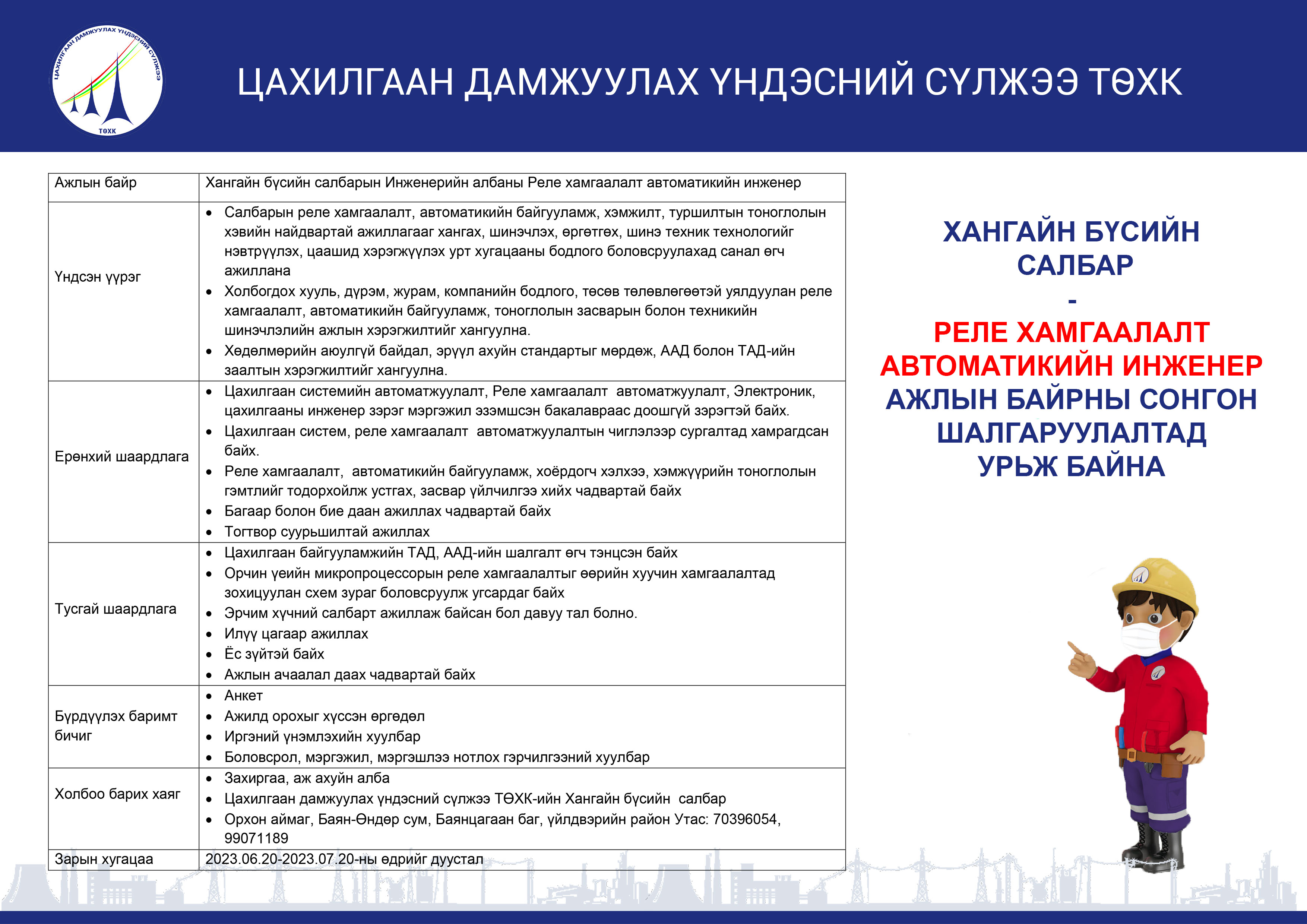 ЦАХИЛГААН ДАМЖУУЛАХ ҮНДЭСНИЙ СҮЛЖЭЭ ТӨХК

ЦАХИЛГААН ДАМЖУУЛАХ ҮНДЭСНИЙ СҮЛЖЭЭ
ТӨХК

| Ажлын байр | Хангайн бүсийн салбарын Инженерийн албаны Реле хамгаалалт автоматикийн инженер |
|---|---|
| Үндсэн үүрэг | • Салбарын реле хамгаалалт, автоматикийн байгууламж, хэмжилт, туршилтын тоноглолын хэвийн найдвартай ажиллагааг хангах, шинэчлэх, өргөтгөх, шинэ техник технологийг нэвтрүүлэх, цаашид хэрэгжүүлэх урт хугацааны бодлого боловсруулахад санал өгч ажиллана • Холбогдох хууль, дүрэм, журам, компанийн бодлого, төсөв төлөвлөгөөтэй уялдуулан реле хамгаалалт, автоматикийн байгууламж, тоноглолын засварын болон техникийн шинэчлэлийн ажлын хэрэгжилтийг хангуулна. • Хөдөлмөрийн аюулгүй байдал, эрүүл ахуйн стандартыг мөрдөж, ААД болон ТАД-ийн заалтын хэрэгжилтийг хангуулна. |
| Ерөнхий шаардлага | • Цахилгаан системийн автоматжуулалт, Реле хамгаалалт автоматжуулалт, Электроник, цахилгааны инженер зэрэг мэргэжил эзэмшсэн бакалавраас доошгүй зэрэгтэй байх. • Цахилгаан систем, реле хамгаалалт автоматжуулалтын чиглэлээр сургалтад хамрагдсан байх. • Реле хамгаалалт, автоматикийн байгууламж, хоёрдогч хэлхээ, хэмжүүрийн тоноглолын гэмтлийг тодорхойлж устгах, засвар үйлчилгээ хийх чадвартай байх • Багаар болон бие даан ажиллах чадвартай байх • Тогтвор суурьшилтай ажиллах |
| Тусгай шаардлага | • Цахилгаан байгууламжийн ТАД, ААД-ийн шалгалт өгч тэнцсэн байх • Орчин үеийн микропроцессорын реле хамгаалалтыг өөрийн хуучин хамгаалалтад зохицуулан схем зураг боловсруулж угсардаг байх • Эрчим хүчний салбарт ажиллаж байсан бол давуу тал болно. • Илүү цагаар ажиллах • Ёс зүйтэй байх • Ажлын ачаалал даах чадвартай байх |
| Бүрдүүлэх баримт бичиг | • Анкет • Ажилд орохыг хүссэн өргөдөл • Иргэний үнэмлэхийн хуулбар • Боловсрол, мэргэжил, мэргэшлээ нотлох гэрчилгээний хуулбар |
| Холбоо барих хаяг | • Захиргаа, аж ахуйн алба • Цахилгаан дамжуулах үндэсний сүлжээ ТӨХК-ийн Хангайн бүсийн салбар • Орхон аймаг, Баян-Өндөр сум, Баянцагаан баг, үйлдвэрийн район Утас: 70396054, 99071189 |
| Зарын хугацаа | 2023.06.20-2023.07.20-ны өдрийг дуустал |

ХАНГАЙН БҮСИЙН САЛБАР
-
РЕЛЕ ХАМГААЛАЛТ АВТОМАТИКИЙН ИНЖЕНЕР
АЖЛЫН БАЙРНЫ СОНГОН ШАЛГАРУУЛАЛТАД УРЬЖ БАЙНА